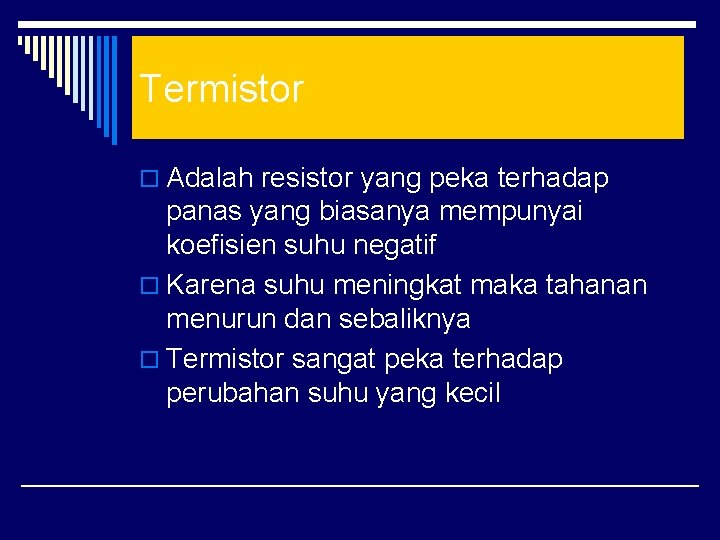 Termistor

Adalah resistor yang peka terhadap panas yang biasanya mempunyai koefisien suhu negatif

Karena suhu meningkat maka tahanan menurun dan sebaliknya

Termistor sangat peka terhadap perubahan suhu yang kecil